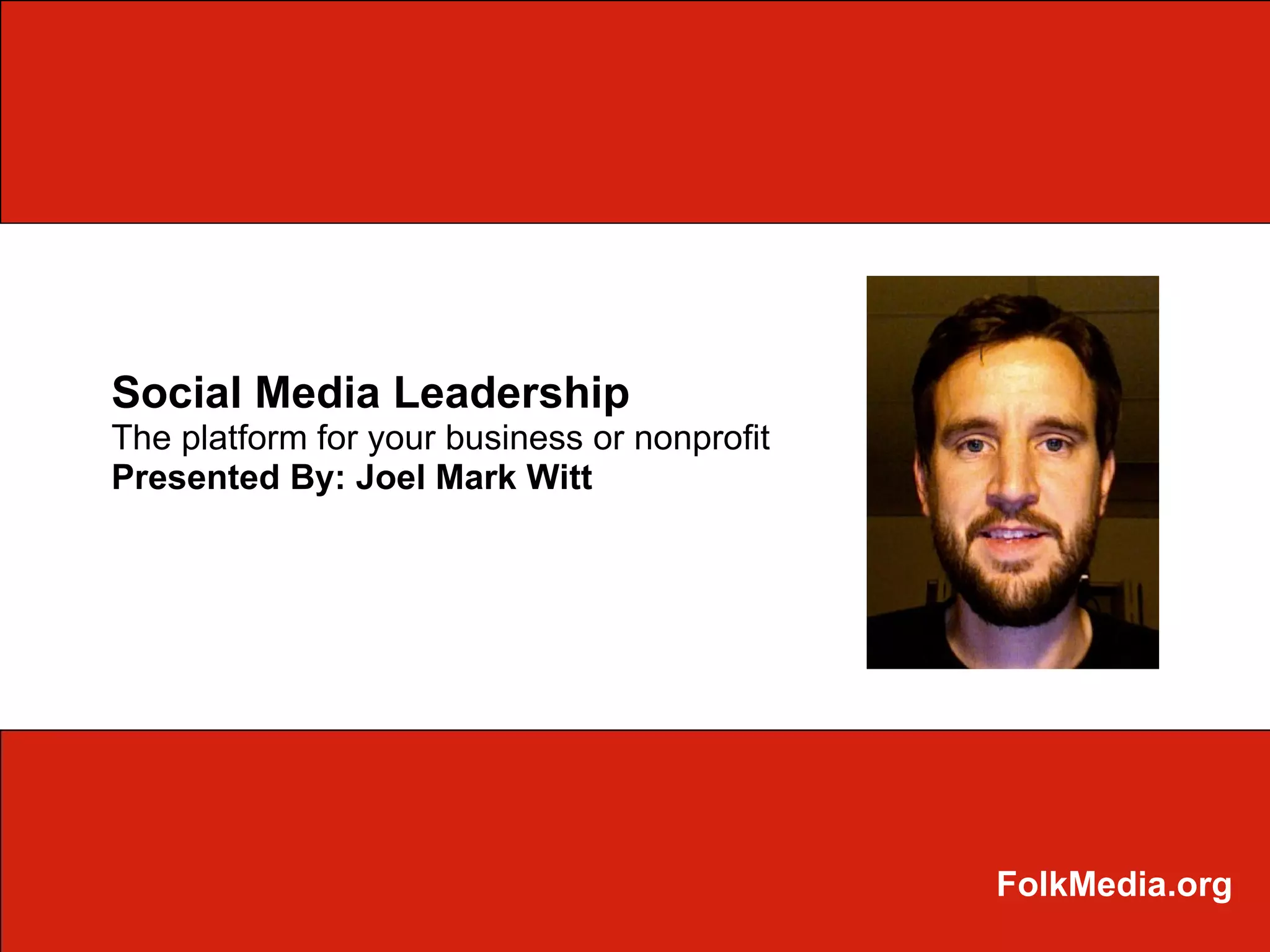 Social Media Leadership
The platform for your business or nonprofit
Presented By: Joel Mark Witt

FolkMedia.org